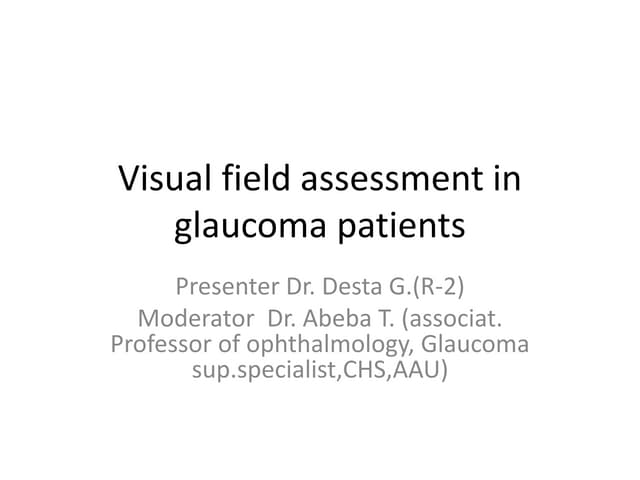 Visual field assessment in glaucoma patients

Presenter Dr. Desta G.(R-2)
Moderator Dr. Abeba T. (associat. Professor of ophthalmology, Glaucoma sup.specialist,CHS,AAU)